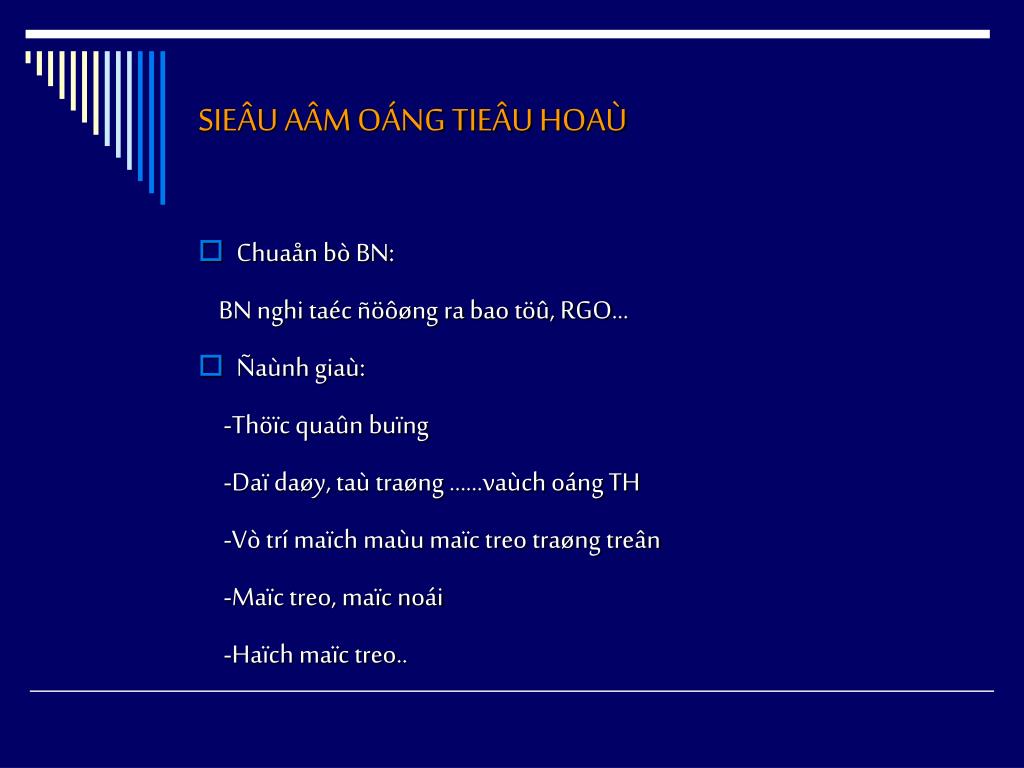 SIEÂU AÂM OÁNG TIEÂU HOAÙ

Chuaån bò BN:

BN nghi taéc ñöôøng ra bao töû, RGO…

Ñaùnh giaù:

-Thöïc quaûn buïng

-Daï daøy, taù traøng ……vaùch oáng TH

-Vò trí maïch maùu maïc treo traøng treân

-Maïc treo, maïc noái

-Haïch maïc treo..